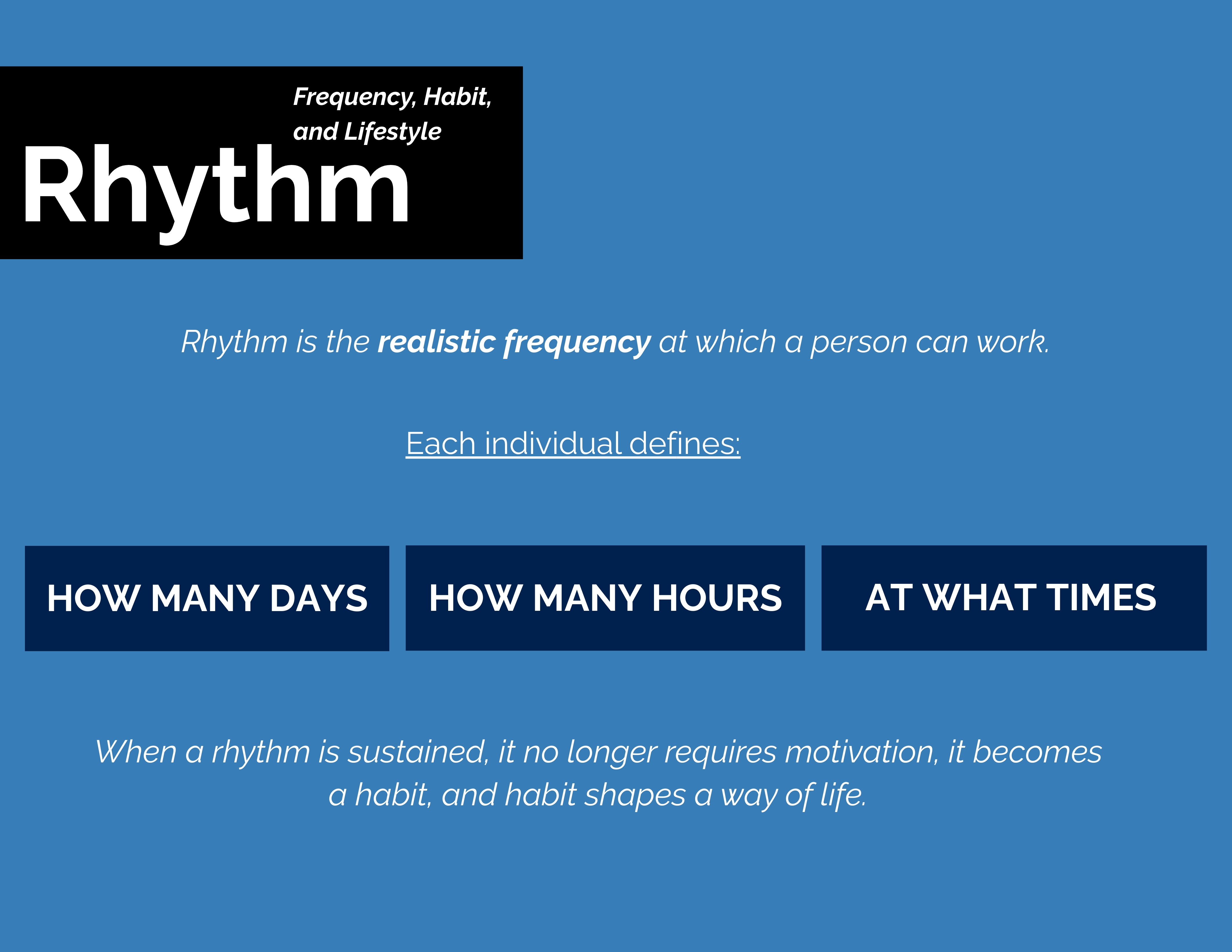 Frequency, Habit, and Lifestyle

Rhythm

Rhythm is the realistic frequency at which a person can work.

Each individual defines:

HOW MANY DAYS

HOW MANY HOURS

AT WHAT TIMES

When a rhythm is sustained, it no longer requires motivation, it becomes a habit, and habit shapes a way of life.